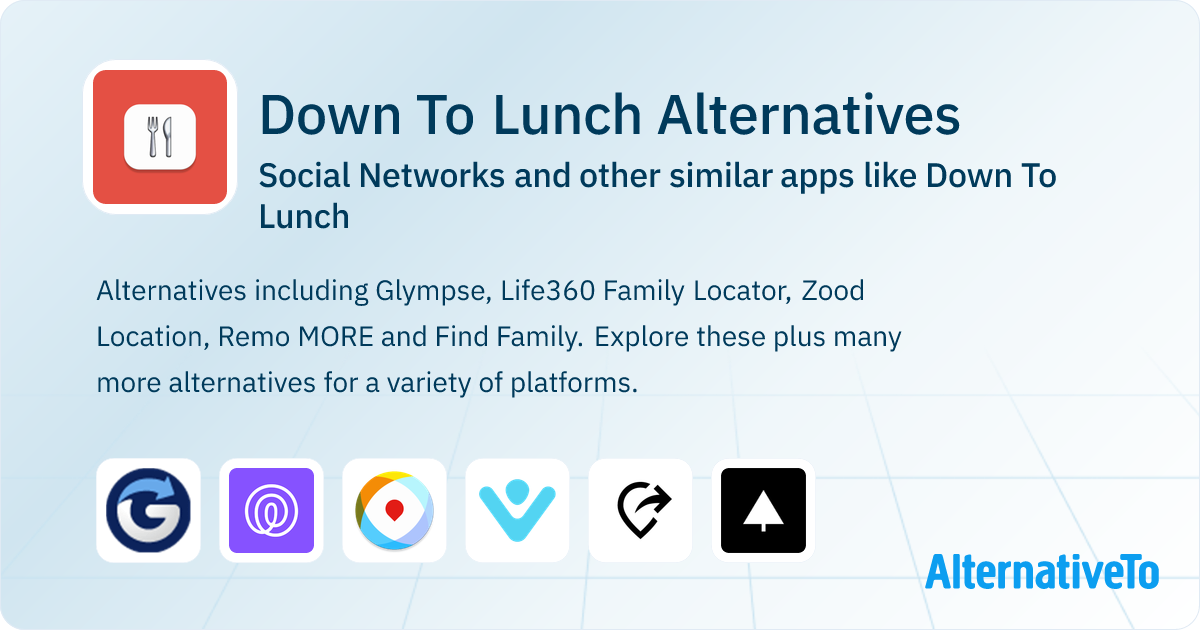 Down To Lunch Alternatives

Social Networks and other similar apps like Down To Lunch

Alternatives including Glympse, Life360 Family Locator, Zood Location, Remo MORE and Find Family. Explore these plus many more alternatives for a variety of platforms.

AlternativeTo